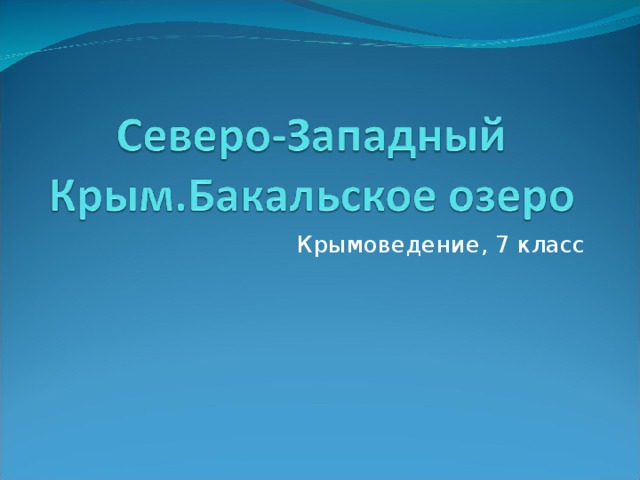 Северо-Западный Крым.Бакальское озеро

Крымоведение, 7 класс